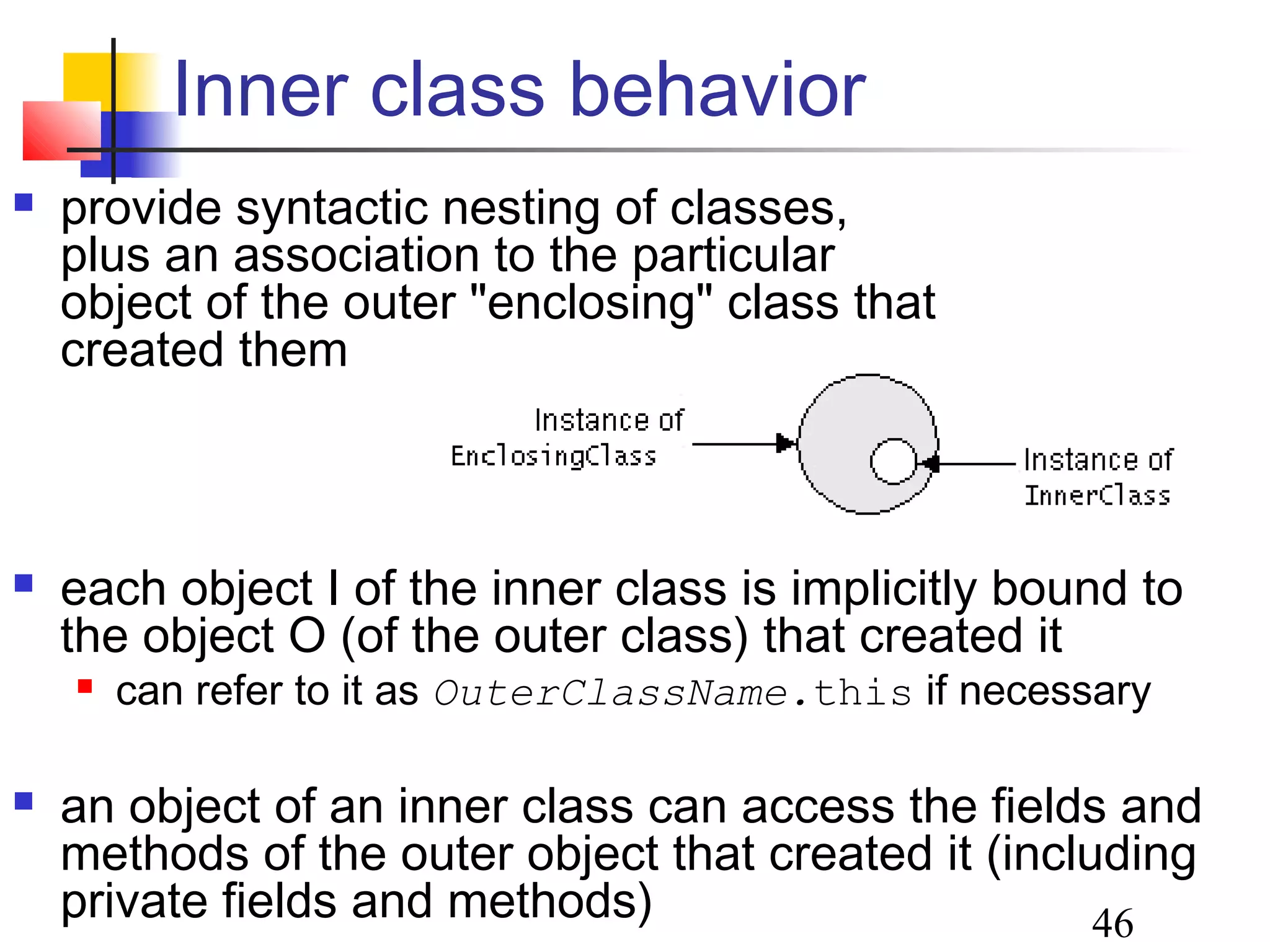 Inner class behavior

provide syntactic nesting of classes, plus an association to the particular object of the outer "enclosing" class that created them

Instance of EnclosingClass

Instance of InnerClass

each object I of the inner class is implicitly bound to the object O (of the outer class) that created it

can refer to it as OuterClassName.this if necessary

an object of an inner class can access the fields and methods of the outer object that created it (including private fields and methods)

46